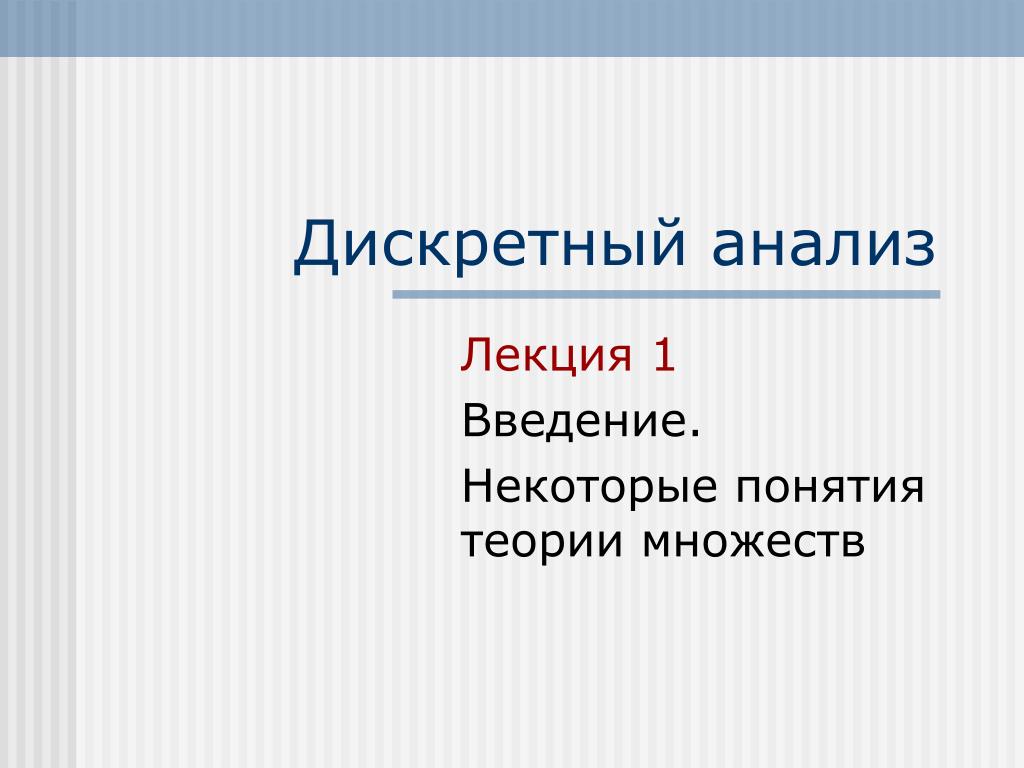 Дискретный анализ

Лекция 1

Введение.

Некоторые понятия теории множеств